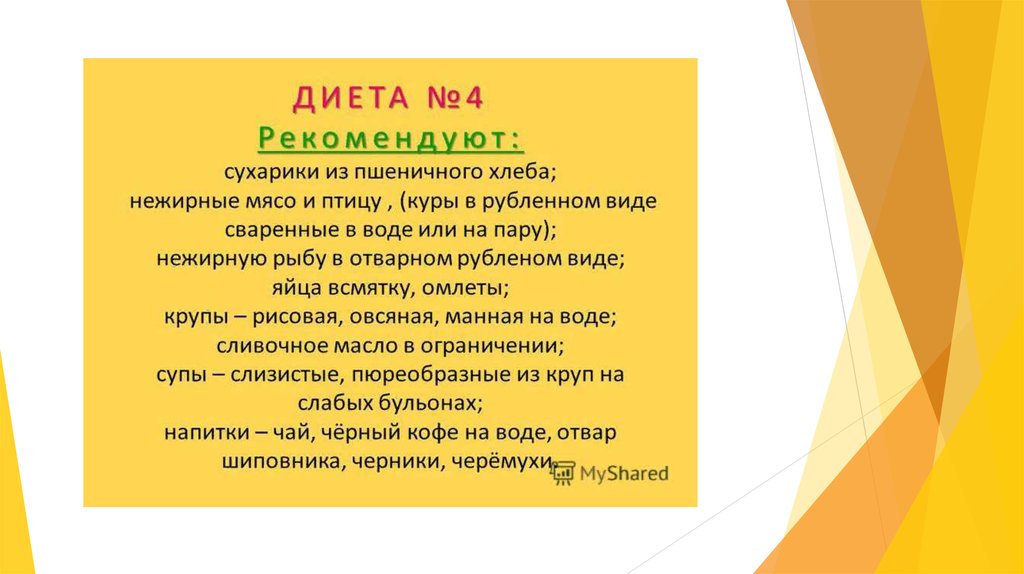 ДИЕТА №4
Рекомендуют:
сухарики из пшеничного хлеба;
нежирные мясо и птицу , (куры в рубленном виде сваренные в воде или на пару);
нежирную рыбу в отварном рубленом виде;
яйца всмятку, омлеты;
крупы – рисовая, овсяная, манная на воде;
сливочное масло в ограничении;
супы – слизистые, пюреобразные из круп на слабых бульонах;
напитки – чай, чёрный кофе на воде, отвар шиповника, черники, черёмухи.

MyShared